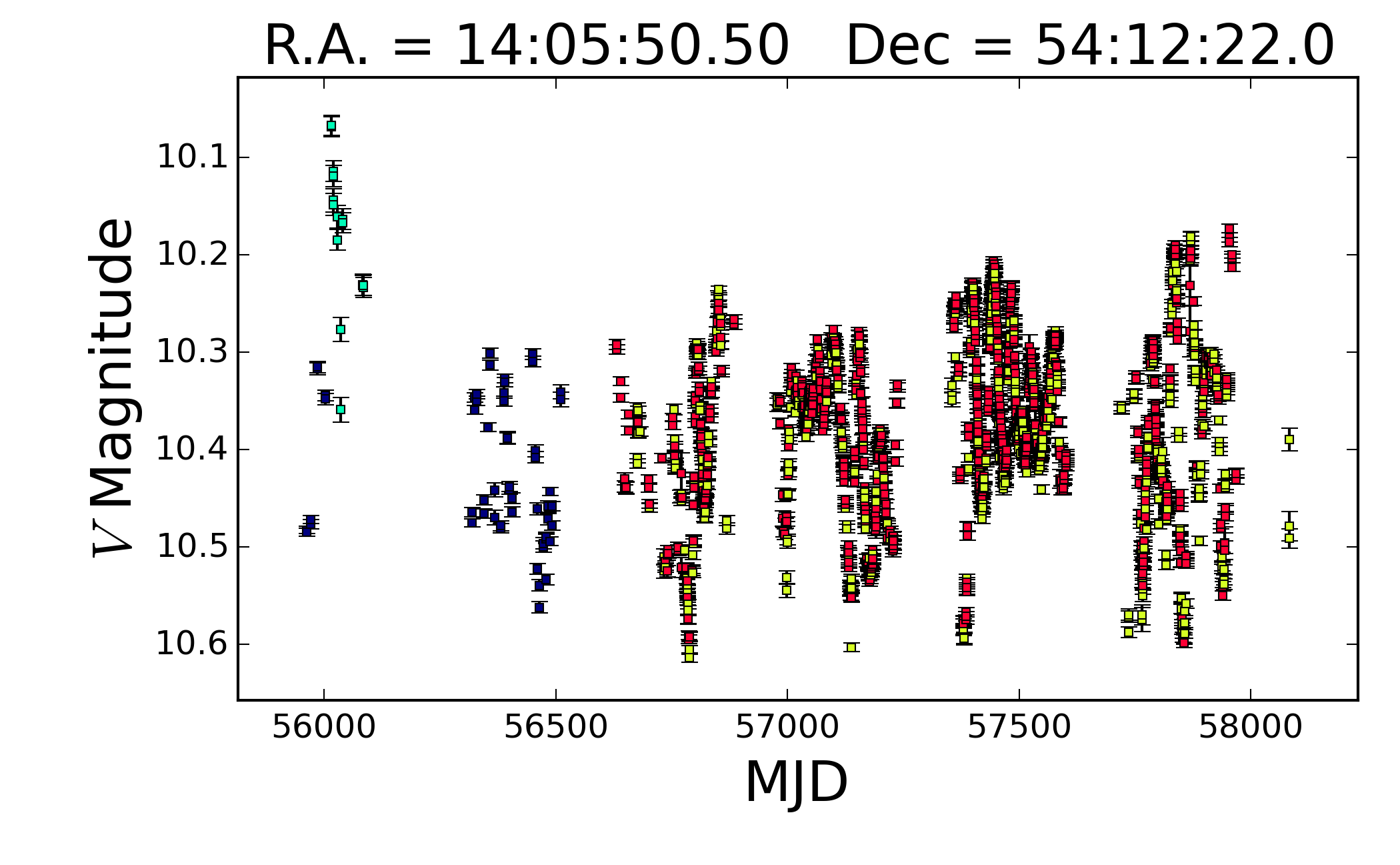 R.A. = 14:05:50.50   Dec = 54:12:22.0

$V$ Magnitude

10.1
10.2
10.3
10.4
10.5
10.6

56000
56500
57000
57500
58000

MJD